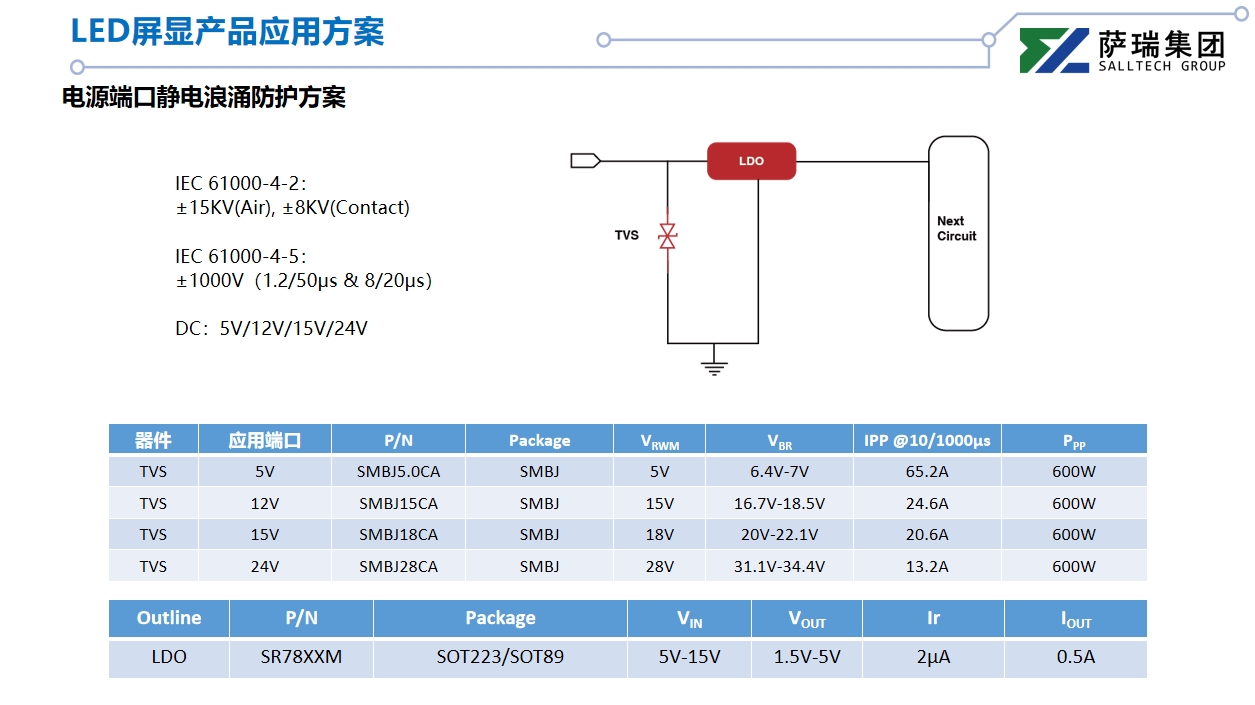 LED屏显产品应用方案

萨瑞集团
SALLTECH GROUP

电源端口静电浪涌防护方案

IEC 61000-4-2:
±15KV(Air), ±8KV(Contact)

IEC 61000-4-5:
±1000V (1.2/50μs & 8/20μs)

DC: 5V/12V/15V/24V

LDO

TVS

Next Circuit

| 器件 | 应用端口 | P/N | Package | $V_{RWM}$ | $V_{BR}$ | IPP @10/1000μs | $P_{PP}$ |
|---|---|---|---|---|---|---|---|
| TVS | 5V | SMBJ5.0CA | SMBJ | 5V | 6.4V-7V | 65.2A | 600W |
| TVS | 12V | SMBJ15CA | SMBJ | 15V | 16.7V-18.5V | 24.6A | 600W |
| TVS | 15V | SMBJ18CA | SMBJ | 18V | 20V-22.1V | 20.6A | 600W |
| TVS | 24V | SMBJ28CA | SMBJ | 28V | 31.1V-34.4V | 13.2A | 600W |

| Outline | P/N | Package | $V_{IN}$ | $V_{OUT}$ | Ir | $I_{OUT}$ |
|---|---|---|---|---|---|---|
| LDO | SR78XXM | SOT223/SOT89 | 5V-15V | 1.5V-5V | 2μA | 0.5A |